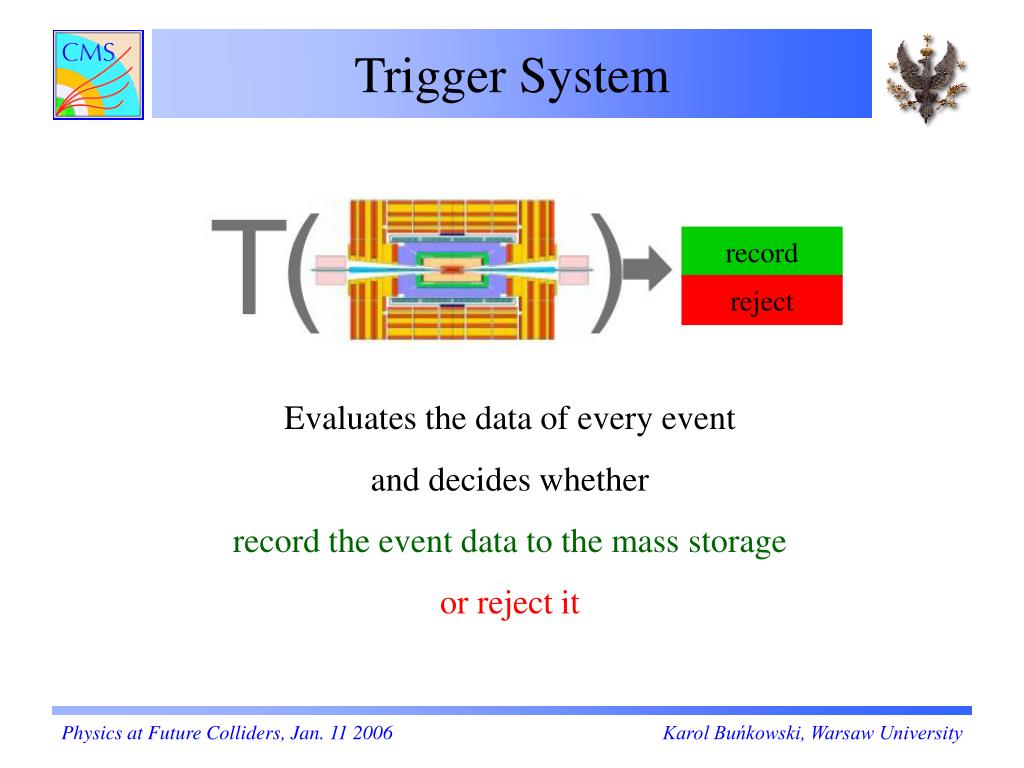 CMS

Trigger System

T( )

record

reject

Evaluates the data of every event

and decides whether

record the event data to the mass storage

or reject it

Physics at Future Colliders, Jan. 11 2006

Karol Buńkowski, Warsaw University